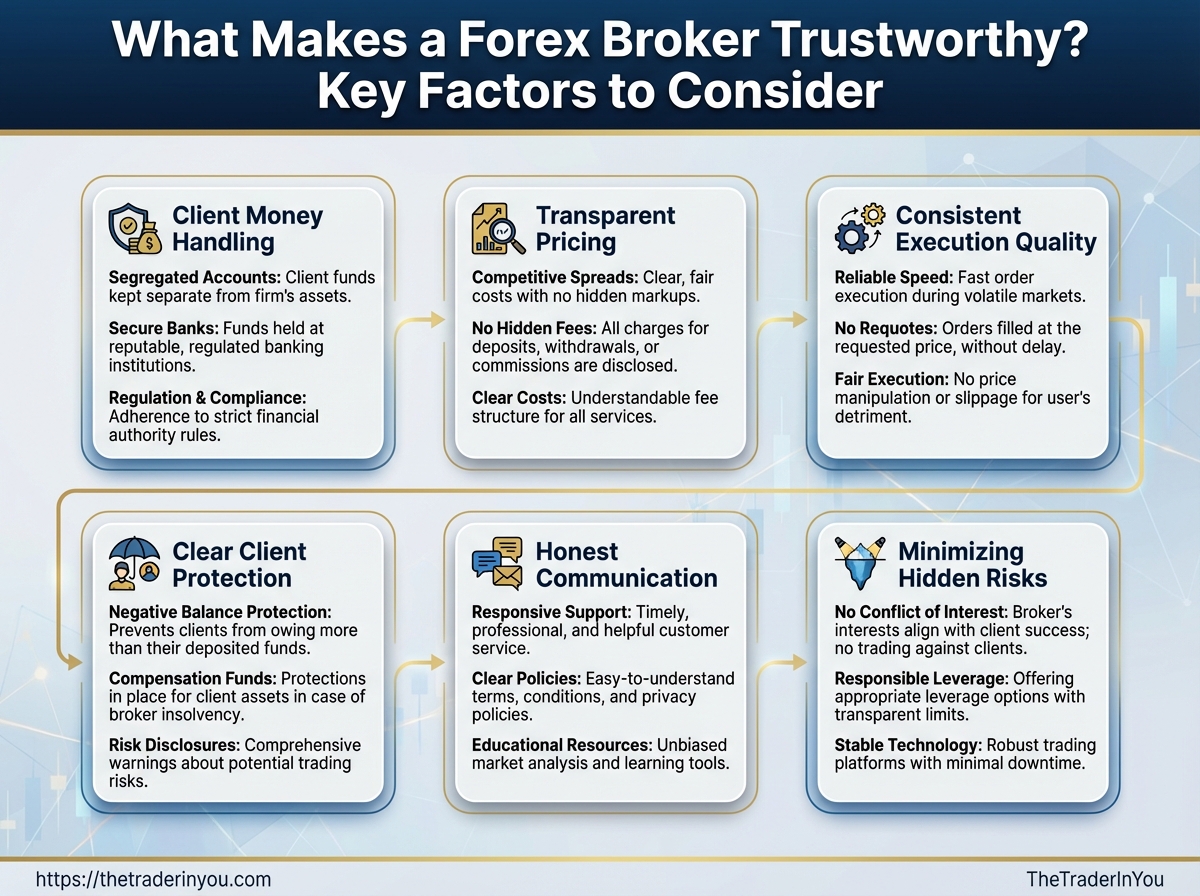 What Makes a Forex Broker Trustworthy? Key Factors to Consider

Client Money Handling

Segregated Accounts: Client funds kept separate from firm's assets.

Secure Banks: Funds held at reputable, regulated banking institutions.

Regulation & Compliance: Adherence to strict financial authority rules.

Transparent Pricing

Competitive Spreads: Clear, fair costs with no hidden markups.

No Hidden Fees: All charges for deposits, withdrawals, or commissions are disclosed.

Clear Costs: Understandable fee structure for all services.

Consistent Execution Quality

Reliable Speed: Fast order execution during volatile markets.

No Requotes: Orders filled at the requested price, without delay.

Fair Execution: No price manipulation or slippage for user's detriment.

Clear Client Protection

Negative Balance Protection: Prevents clients from owing more than their deposited funds.

Compensation Funds: Protections in place for client assets in case of broker insolvency.

Risk Disclosures: Comprehensive warnings about potential trading risks.

Honest Communication

Responsive Support: Timely, professional, and helpful customer service.

Clear Policies: Easy-to-understand terms, conditions, and privacy policies.

Educational Resources: Unbiased market analysis and learning tools.

Minimizing Hidden Risks

No Conflict of Interest: Broker's interests align with client success; no trading against clients.

Responsible Leverage: Offering appropriate leverage options with transparent limits.

Stable Technology: Robust trading platforms with minimal downtime.

https://thetraderinyou.com

TheTraderInYou